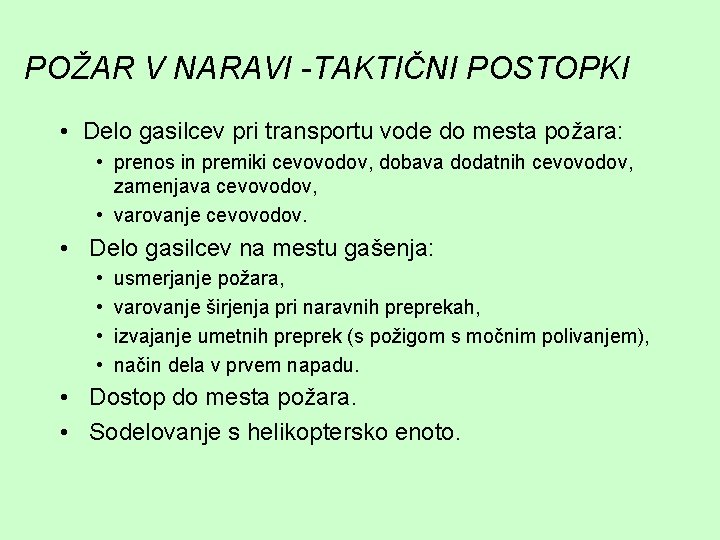 POŽAR V NARAVI -TAKTIČNI POSTOPKI

• Delo gasilcev pri transportu vode do mesta požara:
  • prenos in premiki cevovodov, dobava dodatnih cevovodov, zamenjava cevovodov,
  • varovanje cevovodov.
• Delo gasilcev na mestu gašenja:
  • usmerjanje požara,
  • varovanje širjenja pri naravnih preprekah,
  • izvajanje umetnih preprek (s požigom s močnim polivanjem),
  • način dela v prvem napadu.
• Dostop do mesta požara.
• Sodelovanje s helikoptersko enoto.